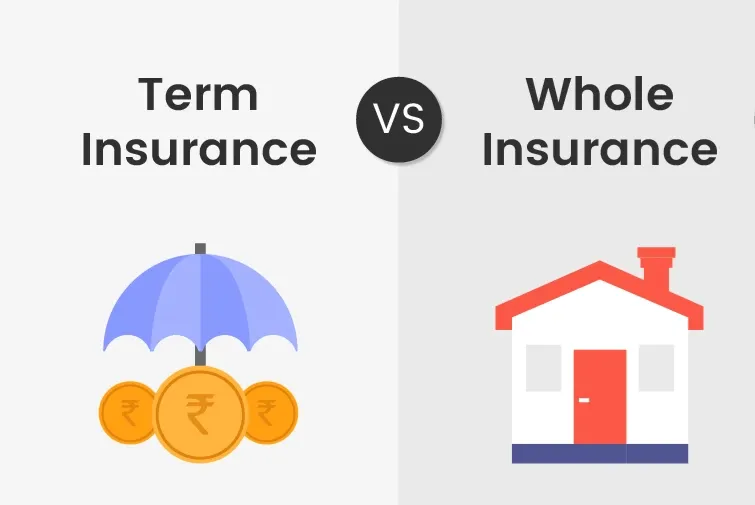 Term Insurance

VS

Whole Insurance

₹ ₹ ₹